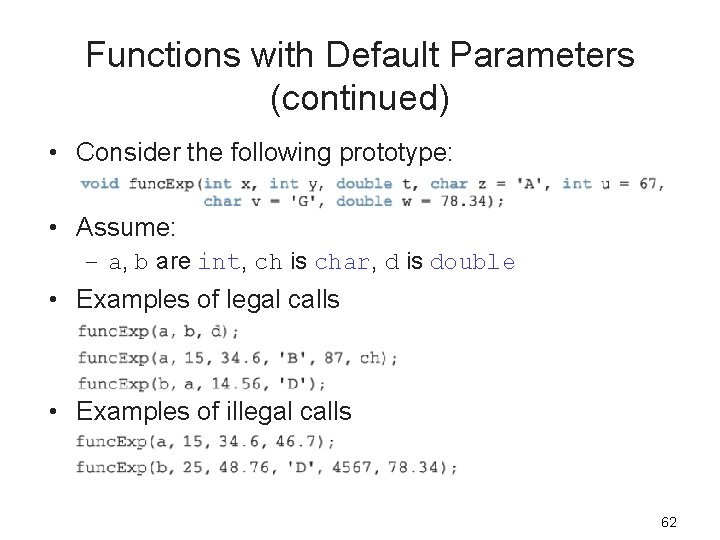 Functions with Default Parameters (continued)

• Consider the following prototype:

void funcExp(int x, int y, double t, char z = 'A', int u = 67,
char v = 'G', double w = 78.34);

• Assume:
– a, b are int, ch is char, d is double

• Examples of legal calls

funcExp(a, b, d);
funcExp(a, 15, 34.6, 'B', 87, ch);
funcExp(b, a, 14.56, 'D');

• Examples of illegal calls

funcExp(a, 15, 34.6, 46.7);
funcExp(b, 25, 48.76, 'D', 4567, 78.34);

62